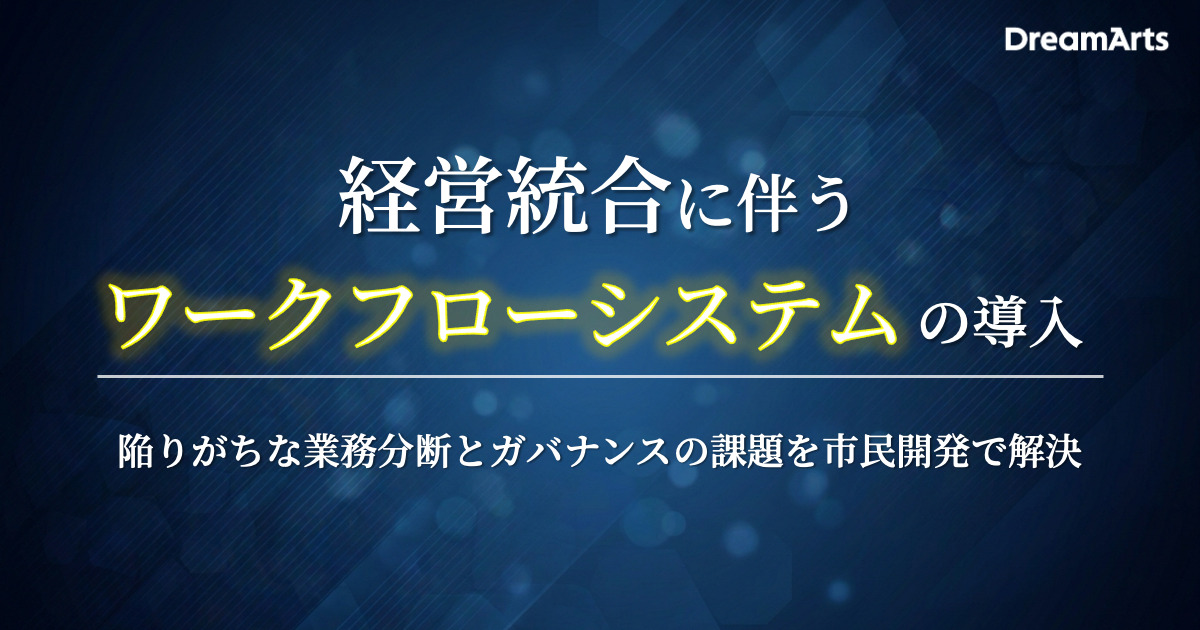 DreamArts

経営統合に伴う

ワークフローシステムの導入

陥りがちな業務分断とガバナンスの課題を市民開発で解決